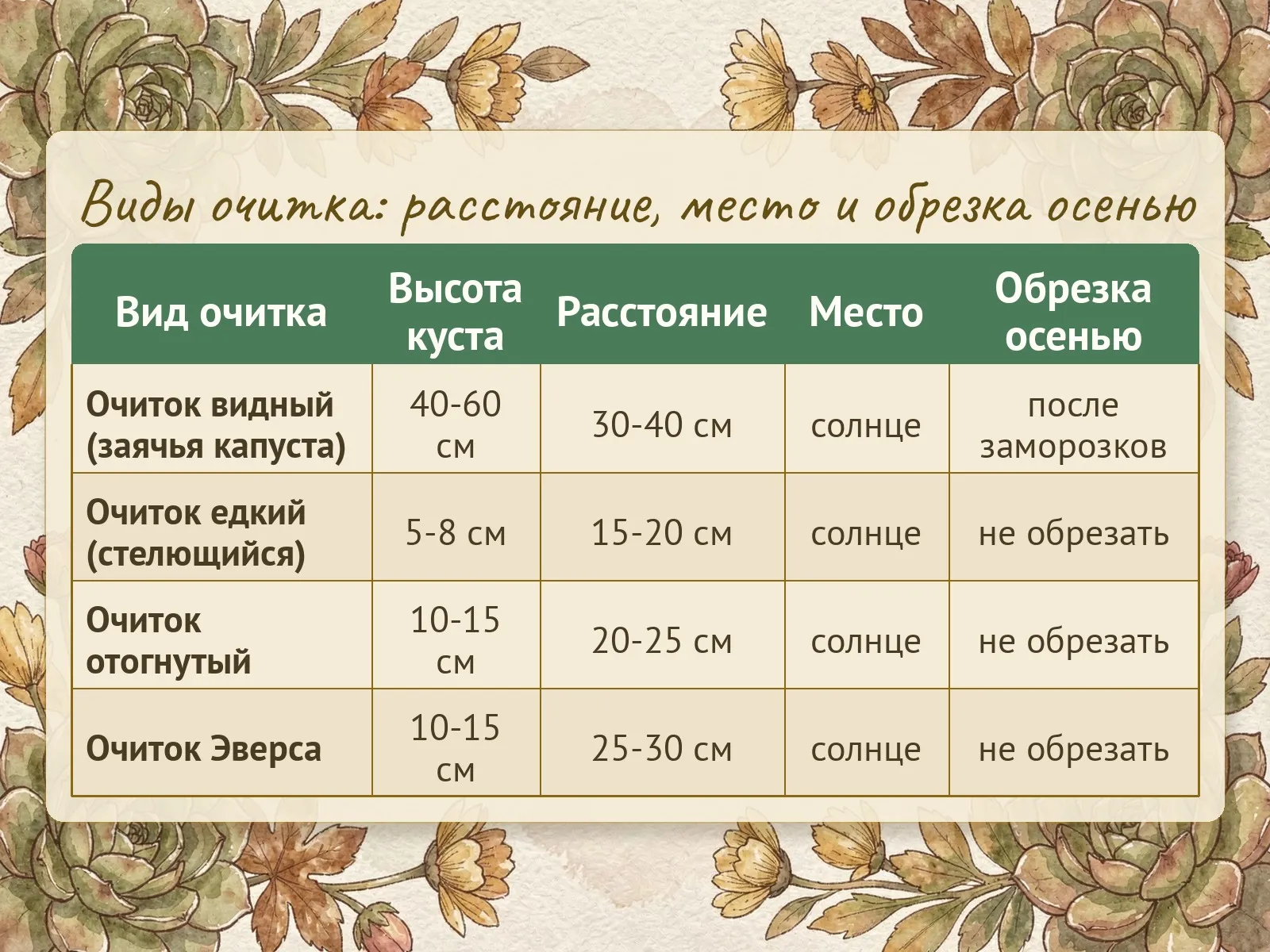 Виды очитка: расстояние, место и обрезка осенью

| Вид очитка | Высота куста | Расстояние | Место | Обрезка осенью |
|---|---|---|---|---|
| Очиток видный (заячья капуста) | 40-60 см | 30-40 см | солнце | после заморозков |
| Очиток едкий (стелющийся) | 5-8 см | 15-20 см | солнце | не обрезать |
| Очиток отогнутый | 10-15 см | 20-25 см | солнце | не обрезать |
| Очиток Эверса | 10-15 см | 25-30 см | солнце | не обрезать |